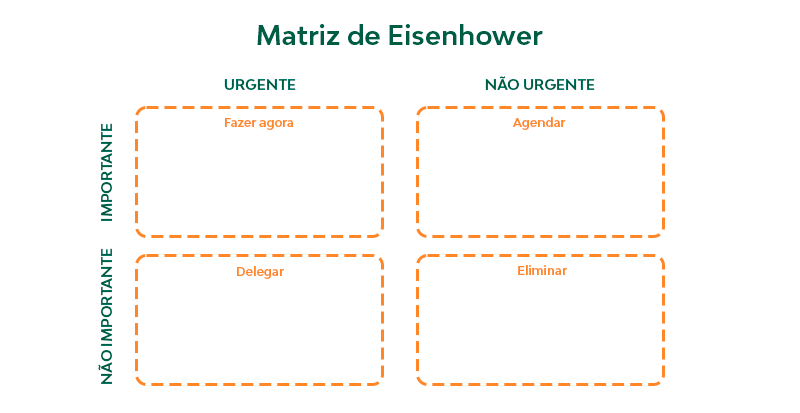 Matriz de Eisenhower

URGENTE

NÃO URGENTE

IMPORTANTE

Fazer agora

Agendar

NÃO IMPORTANTE

Delegar

Eliminar